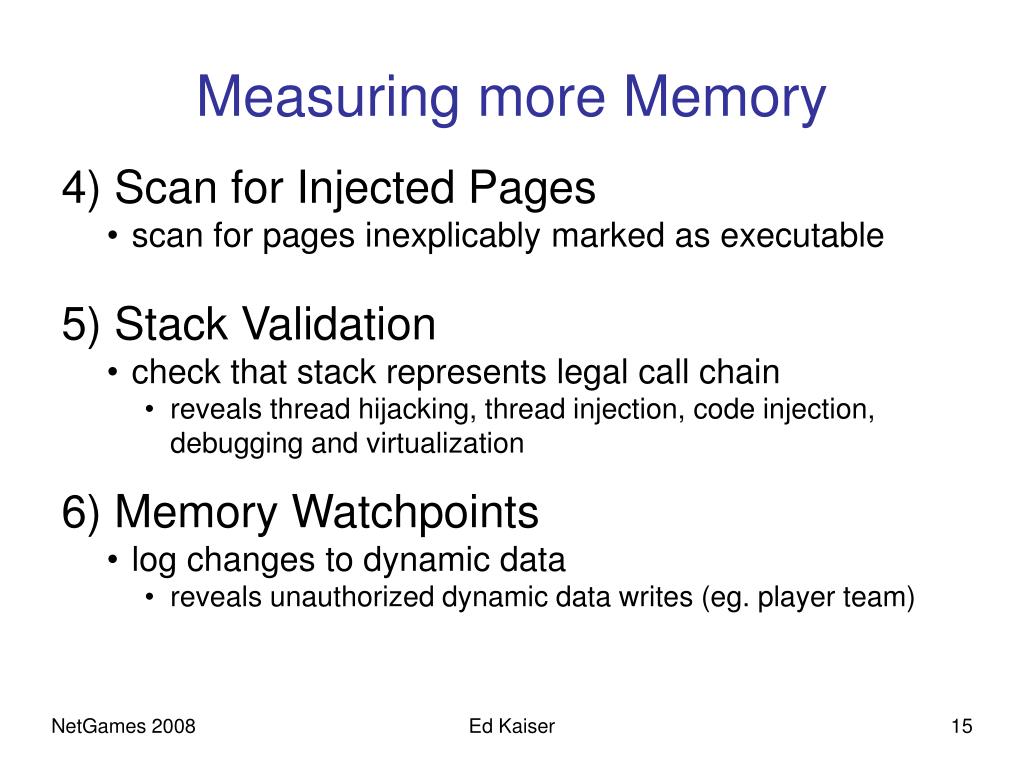 Measuring more Memory

4) Scan for Injected Pages
• scan for pages inexplicably marked as executable

5) Stack Validation
• check that stack represents legal call chain
• reveals thread hijacking, thread injection, code injection, debugging and virtualization

6) Memory Watchpoints
• log changes to dynamic data
• reveals unauthorized dynamic data writes (eg. player team)

NetGames 2008
Ed Kaiser
15